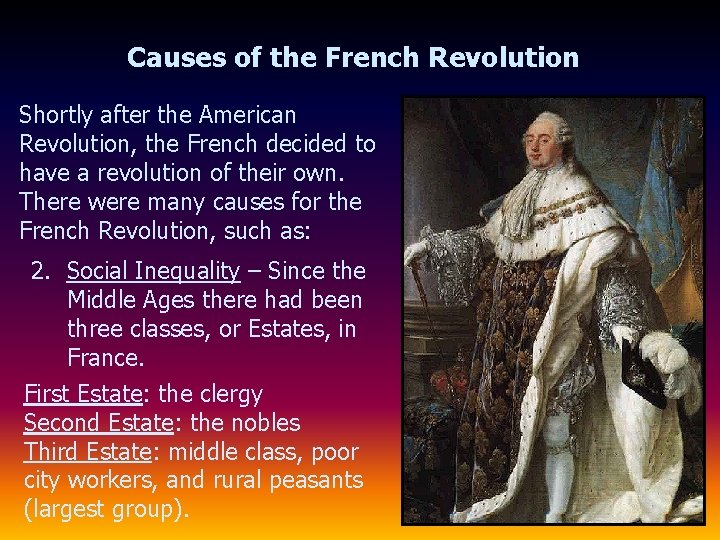 Causes of the French Revolution

Shortly after the American Revolution, the French decided to have a revolution of their own. There were many causes for the French Revolution, such as:

2. Social Inequality – Since the Middle Ages there had been three classes, or Estates, in France.

First Estate: the clergy
Second Estate: the nobles
Third Estate: middle class, poor city workers, and rural peasants (largest group).